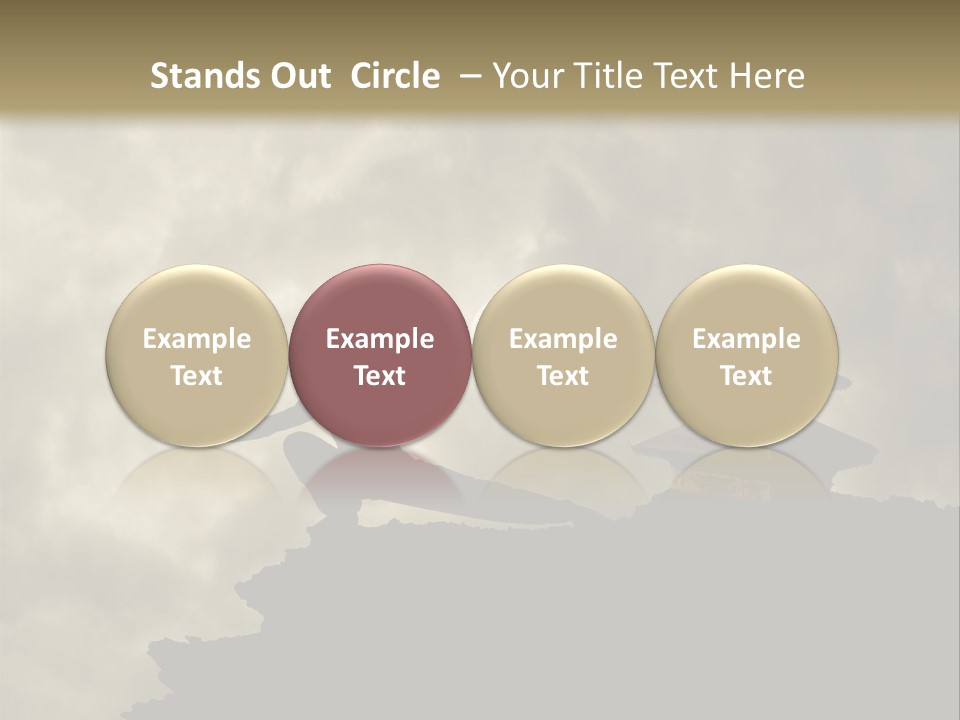 Stands Out Circle – Your Title Text Here

Example Text

Example Text

Example Text

Example Text